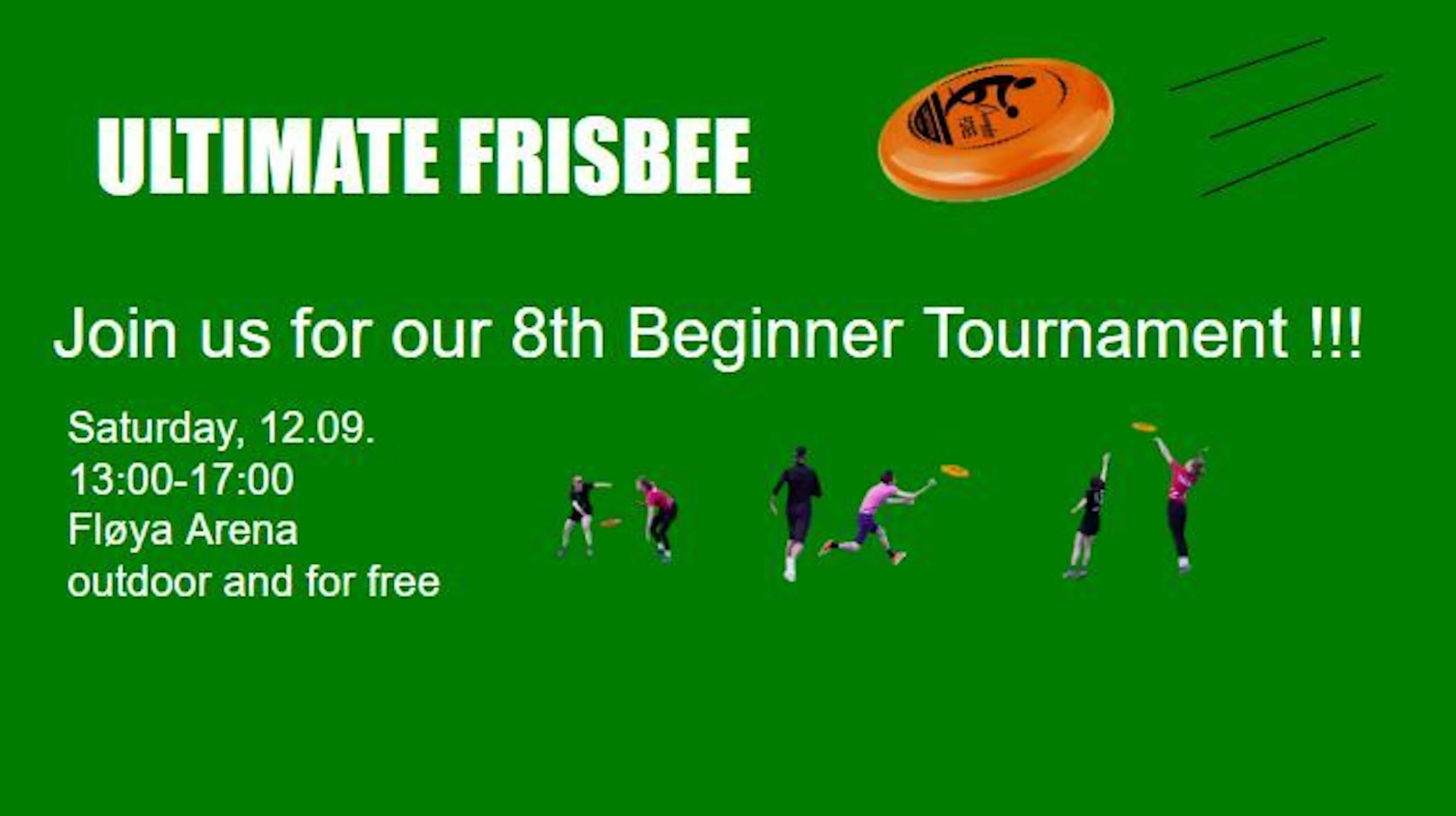 ULTIMATE FRISBEE

Join us for our 8th Beginner Tournament !!!

Saturday, 12.09.
13:00-17:00
Fløya Arena
outdoor and for free